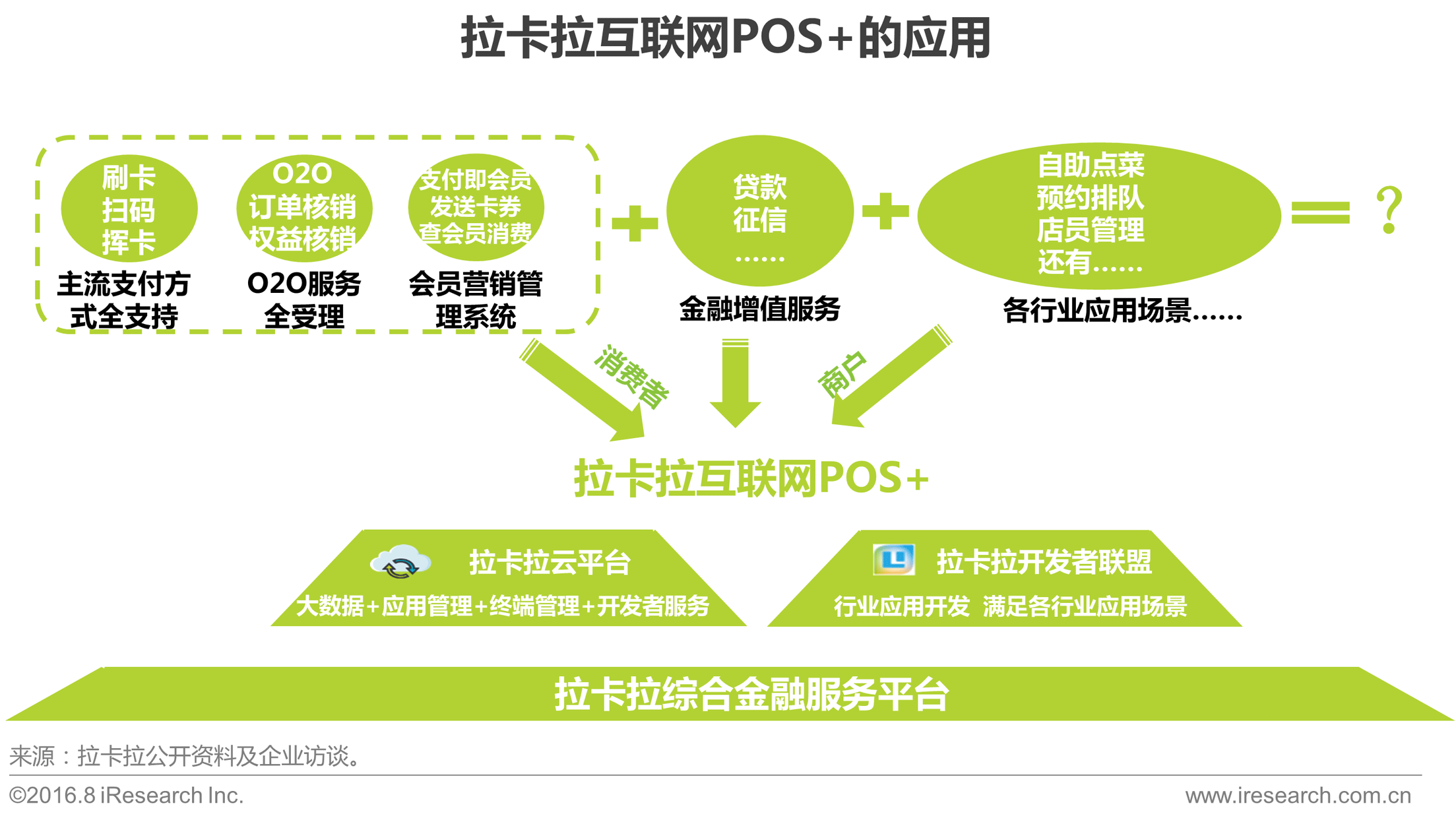 拉卡拉互联网POS+的应用

刷卡
扫码
挥卡
主流支付方式全支持

O2O
订单核销
权益核销
O2O服务全受理

支付即会员
发送卡券
查会员消费
会员营销管理系统

+

贷款
征信
……
金融增值服务

+

自助点菜
预约排队
店员管理
还有……
各行业应用场景……

= ?

消费者

商户

拉卡拉互联网POS+

拉卡拉云平台
大数据+应用管理+终端管理+开发者服务

拉卡拉开发者联盟
行业应用开发 满足各行业应用场景

拉卡拉综合金融服务平台

来源：拉卡拉公开资料及企业访谈。

©2016.8 iResearch Inc.

www.iresearch.com.cn